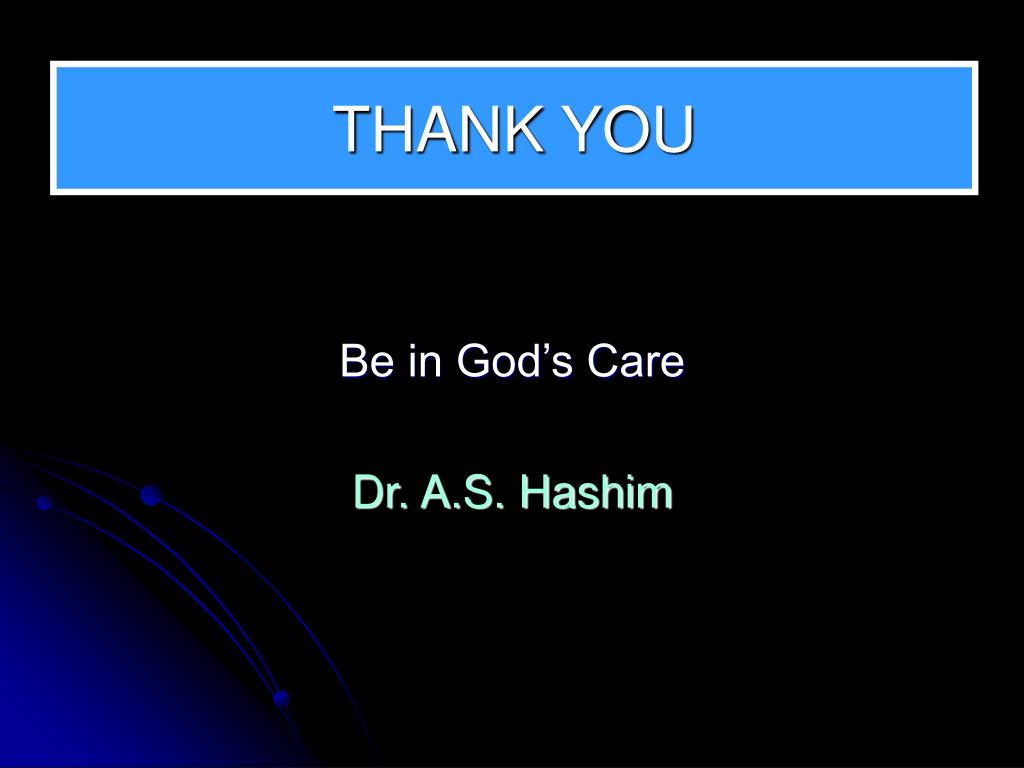 THANK YOU

Be in God’s Care

Dr. A.S. Hashim